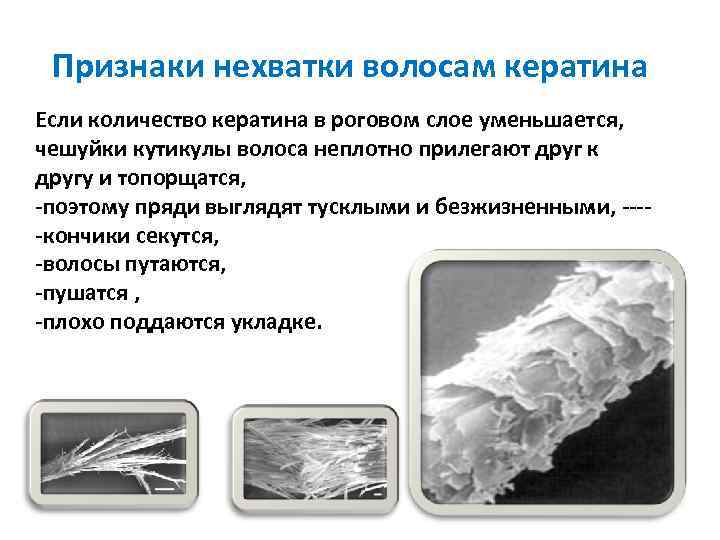 Признаки нехватки волосам кератина

Если количество кератина в роговом слое уменьшается, чешуйки кутикулы волоса неплотно прилегают друг к другу и топорщатся,
-поэтому пряди выглядят тусклыми и безжизненными, ----
-кончики секутся,
-волосы путаются,
-пушатся ,
-плохо поддаются укладке.